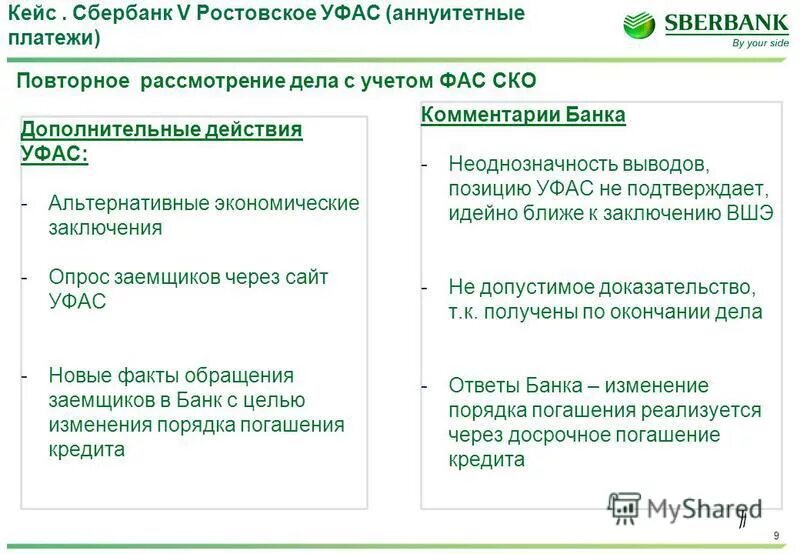 Кейс . Сбербанк V Ростовское УФАС (аннуитетные платежи)

SBERBANK
By your side

Повторное рассмотрение дела с учетом ФАС СКО

Дополнительные действия УФАС:

- Альтернативные экономические заключения

- Опрос заемщиков через сайт УФАС

- Новые факты обращения заемщиков в Банк с целью изменения порядка погашения кредита

Комментарии Банка

- Неоднозначность выводов, позицию УФАС не подтверждает, идейно ближе к заключению ВШЭ

- Не допустимое доказательство, т.к. получены по окончании дела

- Ответы Банка – изменение порядка погашения реализуется через досрочное погашение кредита

MyShared

9